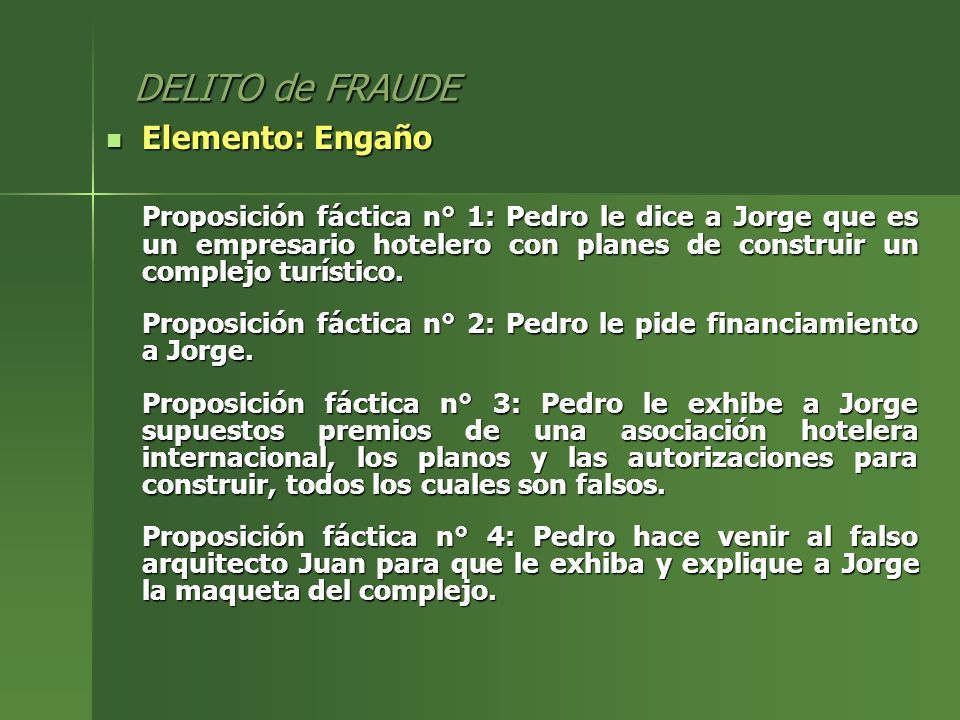 DELITO de FRAUDE

Elemento: Engaño

Proposición fáctica n° 1: Pedro le dice a Jorge que es un empresario hotelero con planes de construir un complejo turístico.

Proposición fáctica n° 2: Pedro le pide financiamiento a Jorge.

Proposición fáctica n° 3: Pedro le exhibe a Jorge supuestos premios de una asociación hotelera internacional, los planos y las autorizaciones para construir, todos los cuales son falsos.

Proposición fáctica n° 4: Pedro hace venir al falso arquitecto Juan para que le exhiba y explique a Jorge la maqueta del complejo.